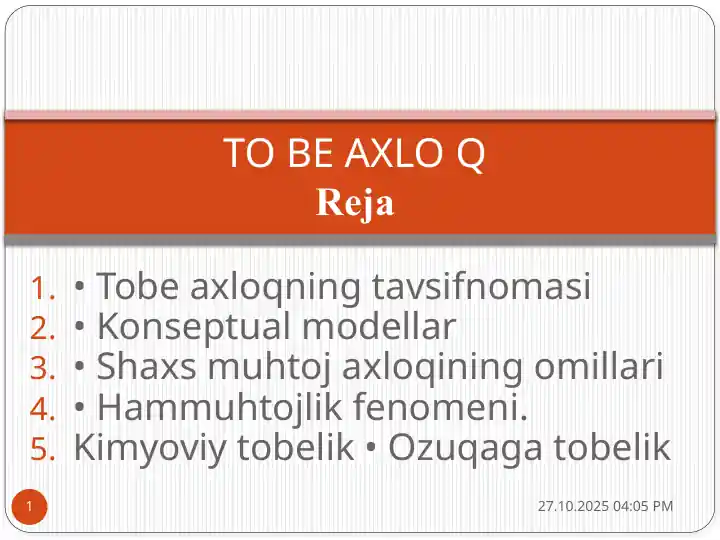 TO BE AXLO Q
Reja

1. • Tobe axloqning tavsifnomasi
2. • Konseptual modellar
3. • Shaxs muhtoj axloqining omillari
4. • Hammuhtojlik fenomeni.
5. Kimyoviy tobelik • Ozuqaga tobelik

1

27.10.2025 04:05 PM